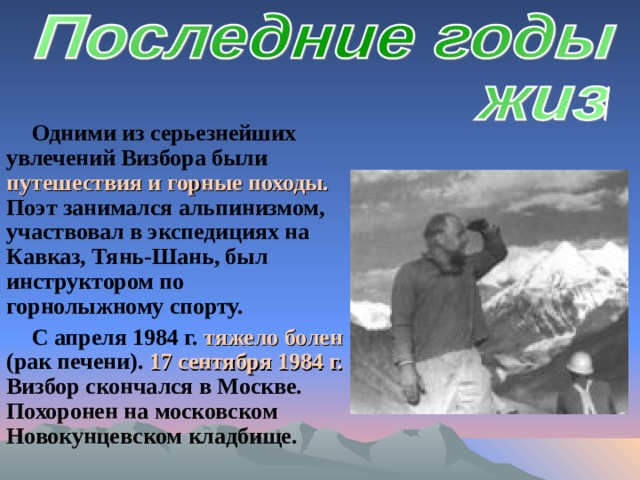 Последние годы жиз

Одними из серьезнейших увлечений Визбора были путешествия и горные походы. Поэт занимался альпинизмом, участвовал в экспедициях на Кавказ, Тянь-Шань, был инструктором по горнолыжному спорту.

С апреля 1984 г. тяжело болен (рак печени). 17 сентября 1984 г. Визбор скончался в Москве. Похоронен на московском Новокунцевском кладбище.